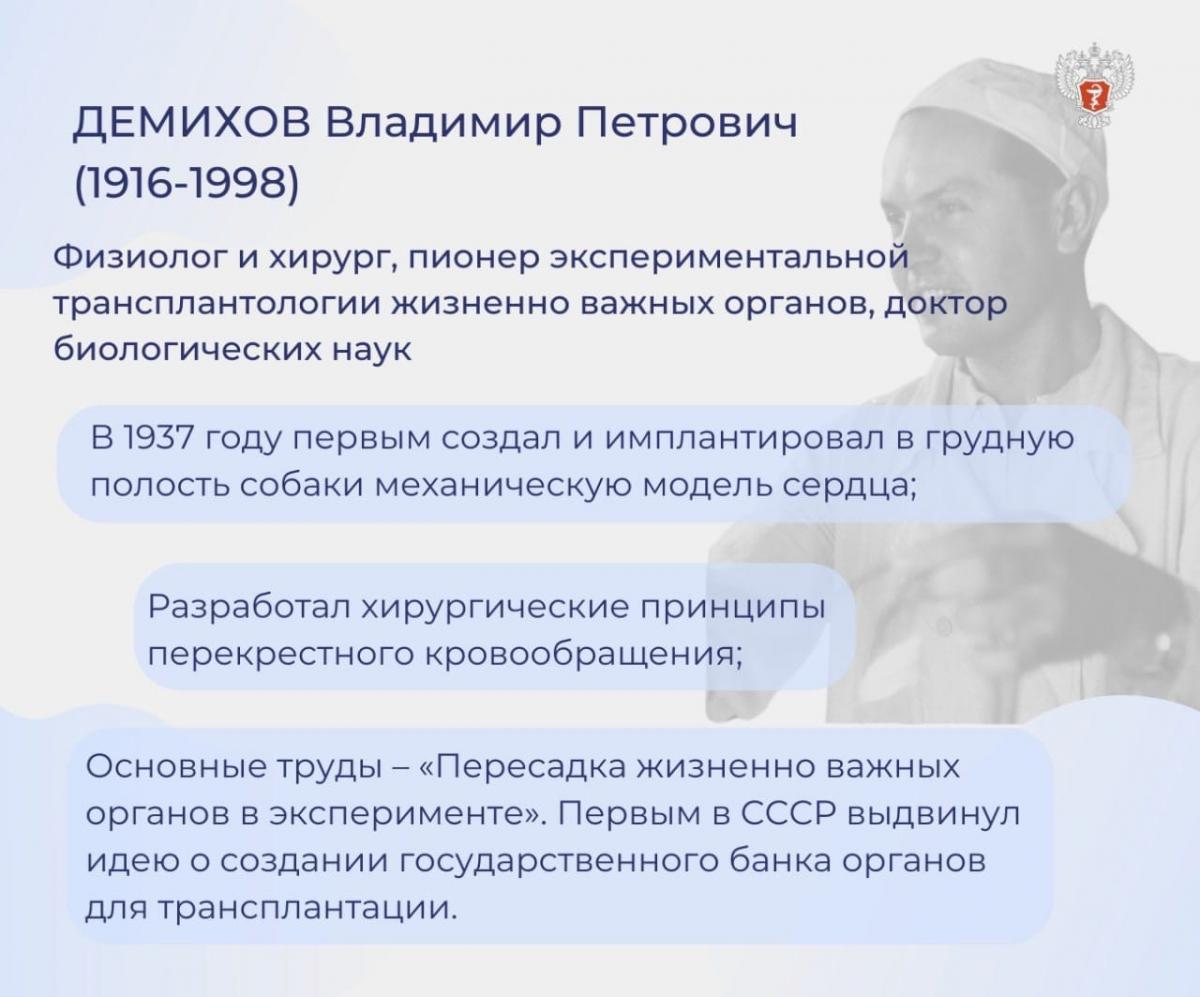 ДЕМИХОВ Владимир Петрович
(1916-1998)

Физиолог и хирург, пионер экспериментальной трансплантологии жизненно важных органов, доктор биологических наук

В 1937 году первым создал и имплантировал в грудную полость собаки механическую модель сердца;

Разработал хирургические принципы перекрестного кровообращения;

Основные труды – «Пересадка жизненно важных органов в эксперименте». Первым в СССР выдвинул идею о создании государственного банка органов для трансплантации.